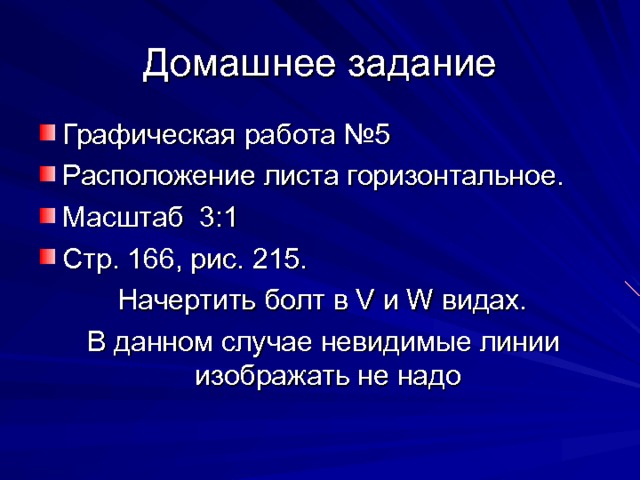 Домашнее задание

Графическая работа №5

Расположение листа горизонтальное.

Масштаб 3:1

Стр. 166, рис. 215.

Начертить болт в V и W видах.

В данном случае невидимые линии изображать не надо